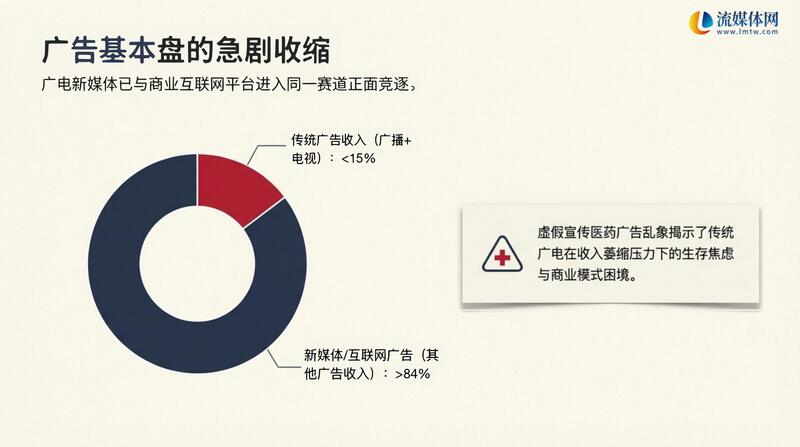 流媒体网
www.lmtw.com

广告基本盘的急剧收缩

广电新媒体已与商业互联网平台进入同一赛道正面竞逐，

传统广告收入（广播+电视）：<15%

新媒体/互联网广告（其他广告收入）：>84%

虚假宣传医药广告乱象揭示了传统广电在收入萎缩压力下的生存焦虑与商业模式困境。